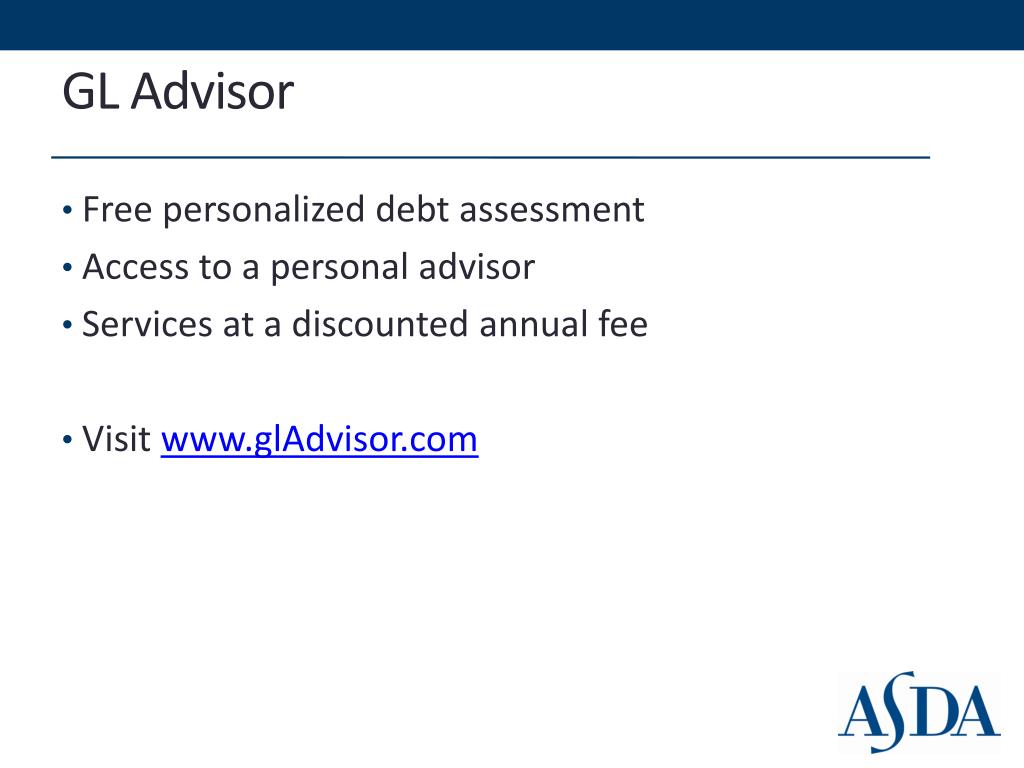 GL Advisor

• Free personalized debt assessment
• Access to a personal advisor
• Services at a discounted annual fee

• Visit www.glAdvisor.com

ASDA